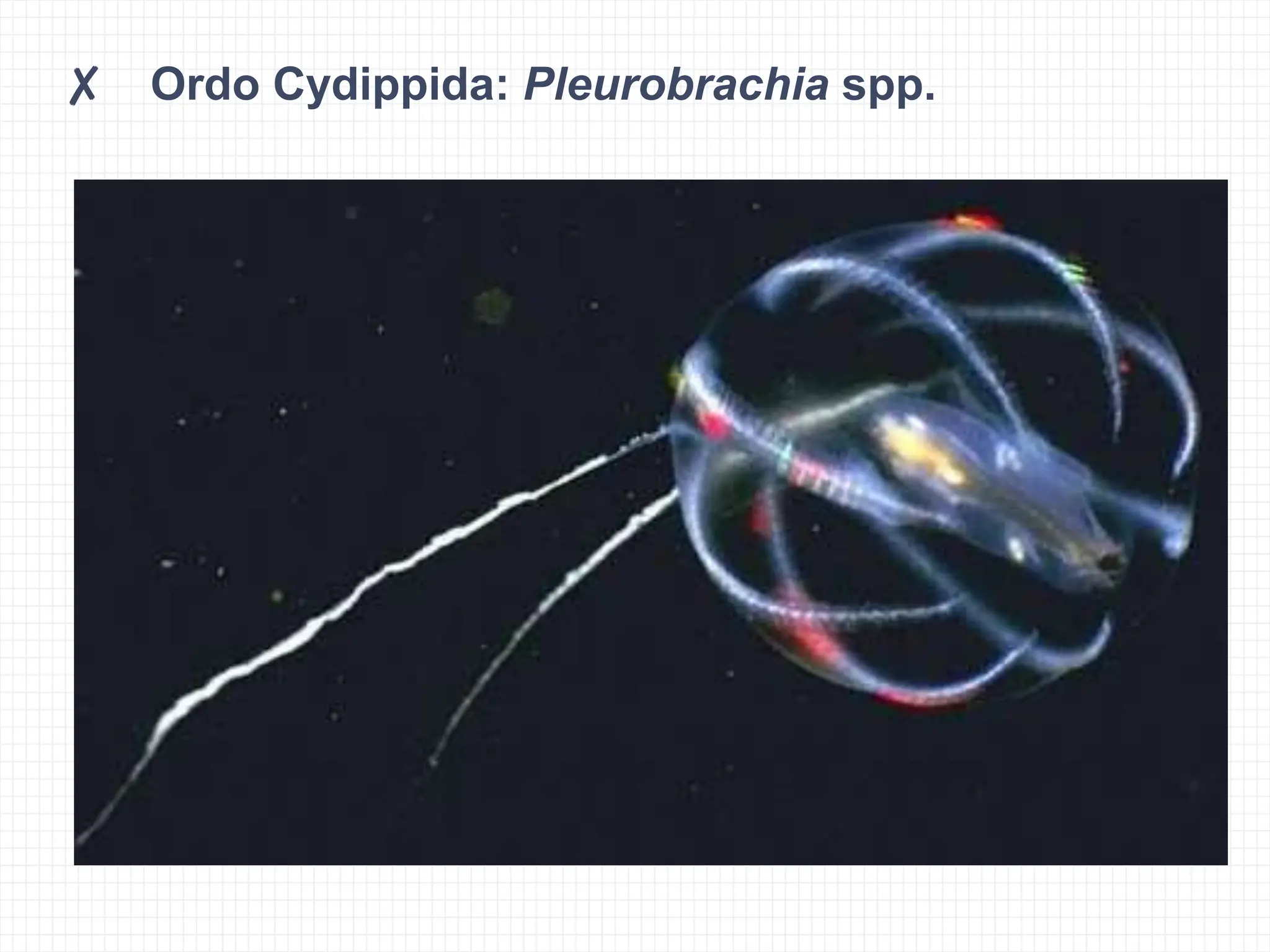 ✗ Ordo Cydippida: Pleurobrachia spp.